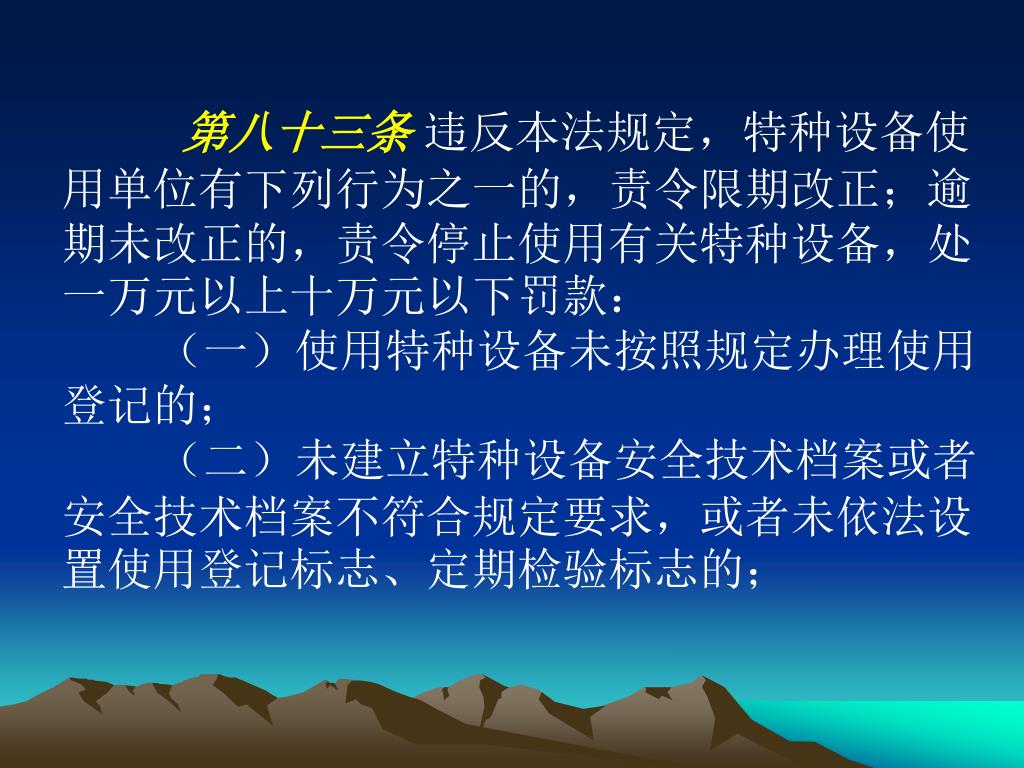 第八十三条 违反本法规定，特种设备使用单位有下列行为之一的，责令限期改正；逾期未改正的，责令停止使用有关特种设备，处一万元以上十万元以下罚款：

（一）使用特种设备未按照规定办理使用登记的；

（二）未建立特种设备安全技术档案或者安全技术档案不符合规定要求，或者未依法设置使用登记标志、定期检验标志的；